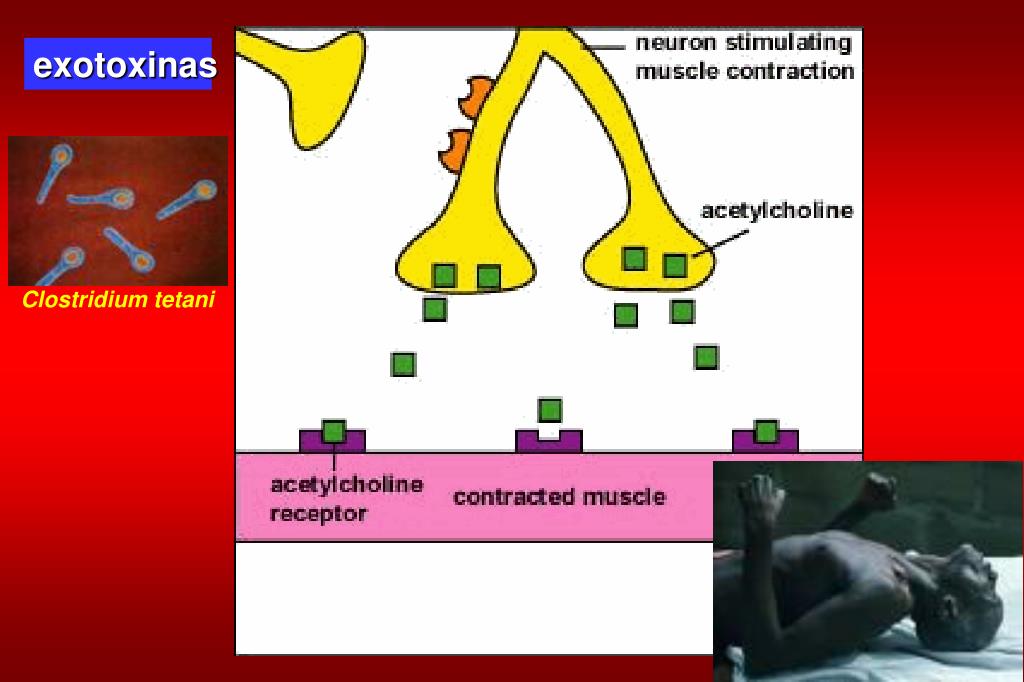 exotoxinas

Clostridium tetani

neuron stimulating muscle contraction

acetylcholine

acetylcholine receptor

contracted muscle